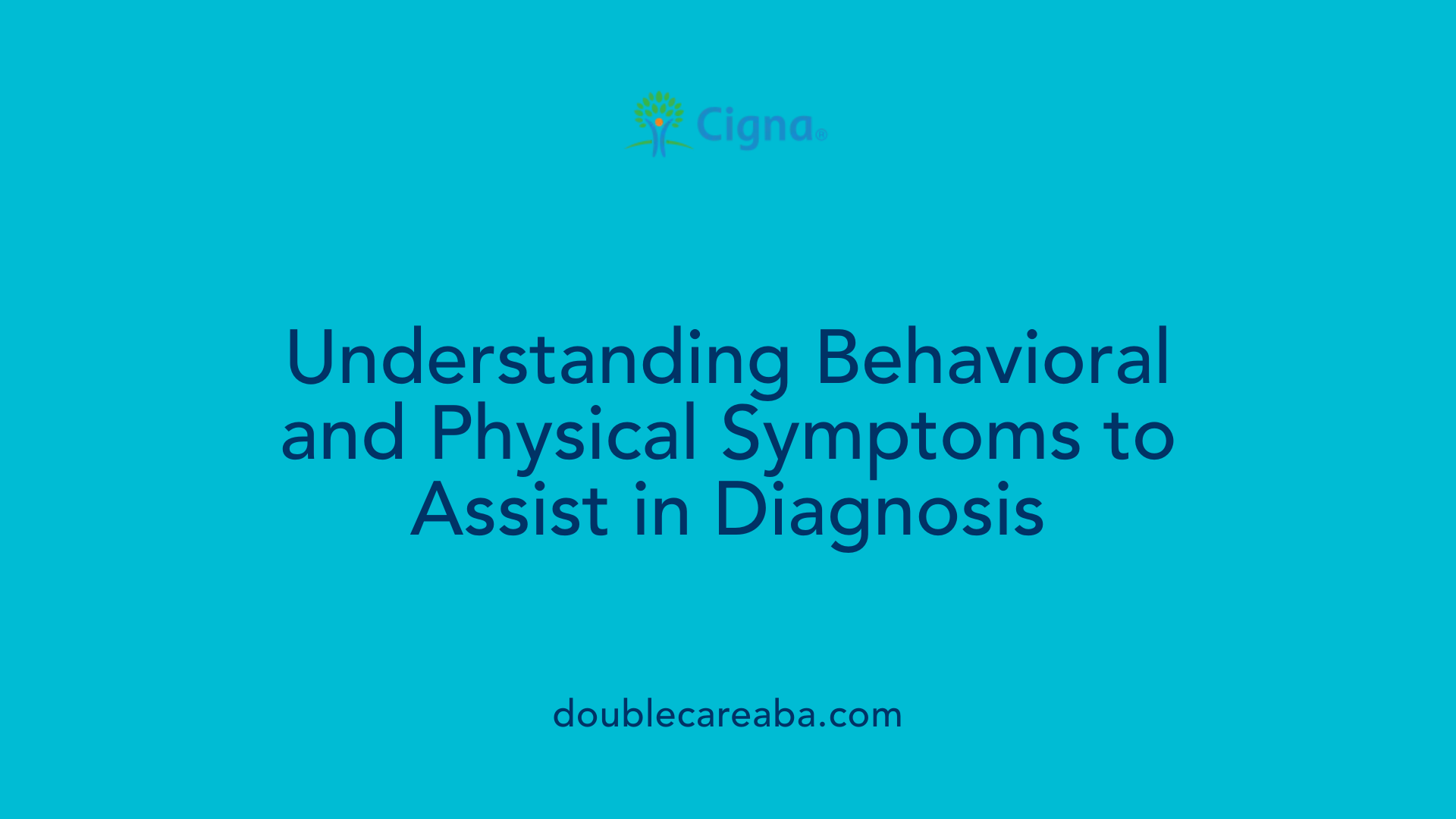 Cigna®

Understanding Behavioral and Physical Symptoms to Assist in Diagnosis

doublecareaba.com